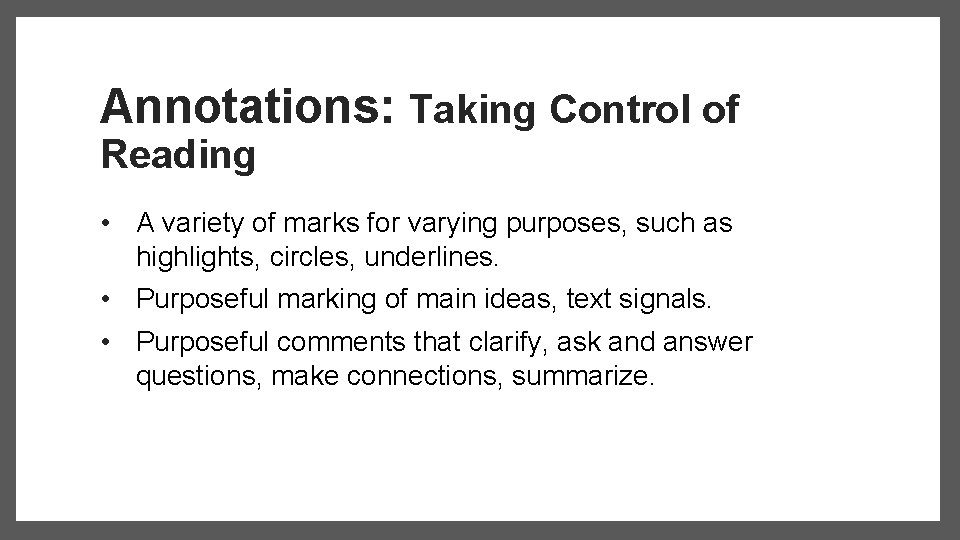 Annotations: Taking Control of Reading

• A variety of marks for varying purposes, such as highlights, circles, underlines.
• Purposeful marking of main ideas, text signals.
• Purposeful comments that clarify, ask and answer questions, make connections, summarize.